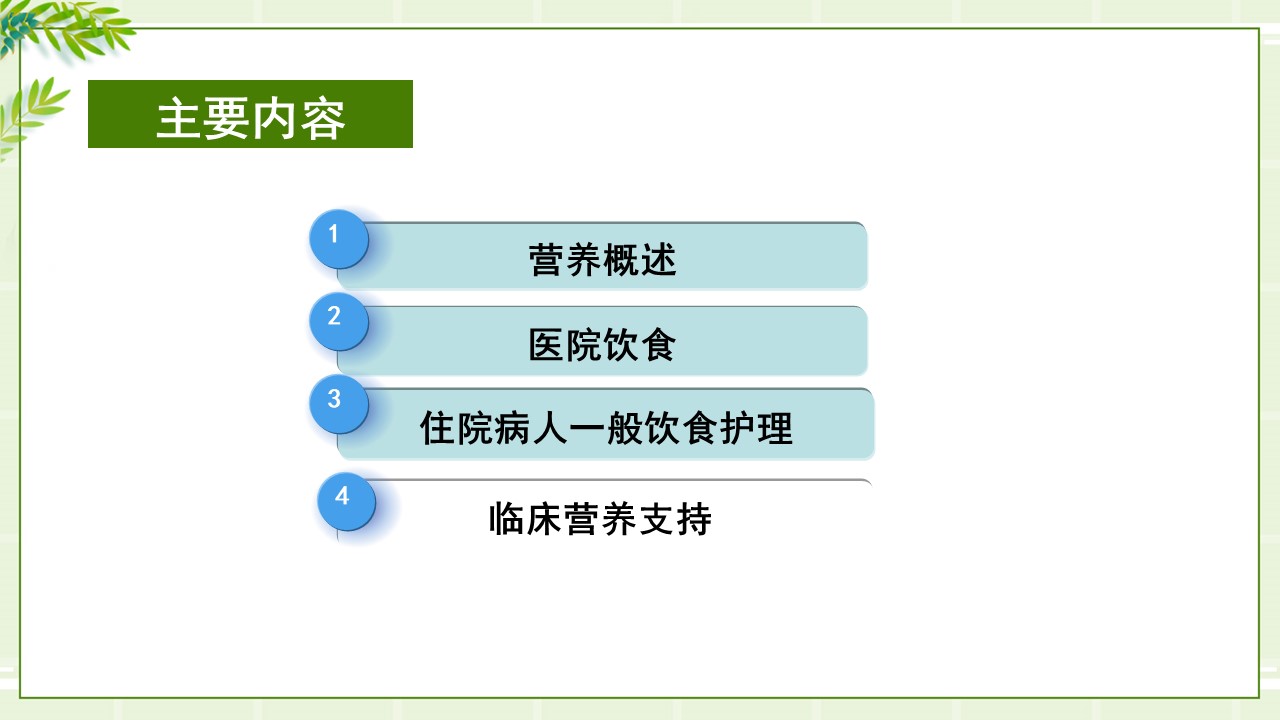 主要内容

1
营养概述

2
医院饮食

3
住院病人一般饮食护理

4
临床营养支持